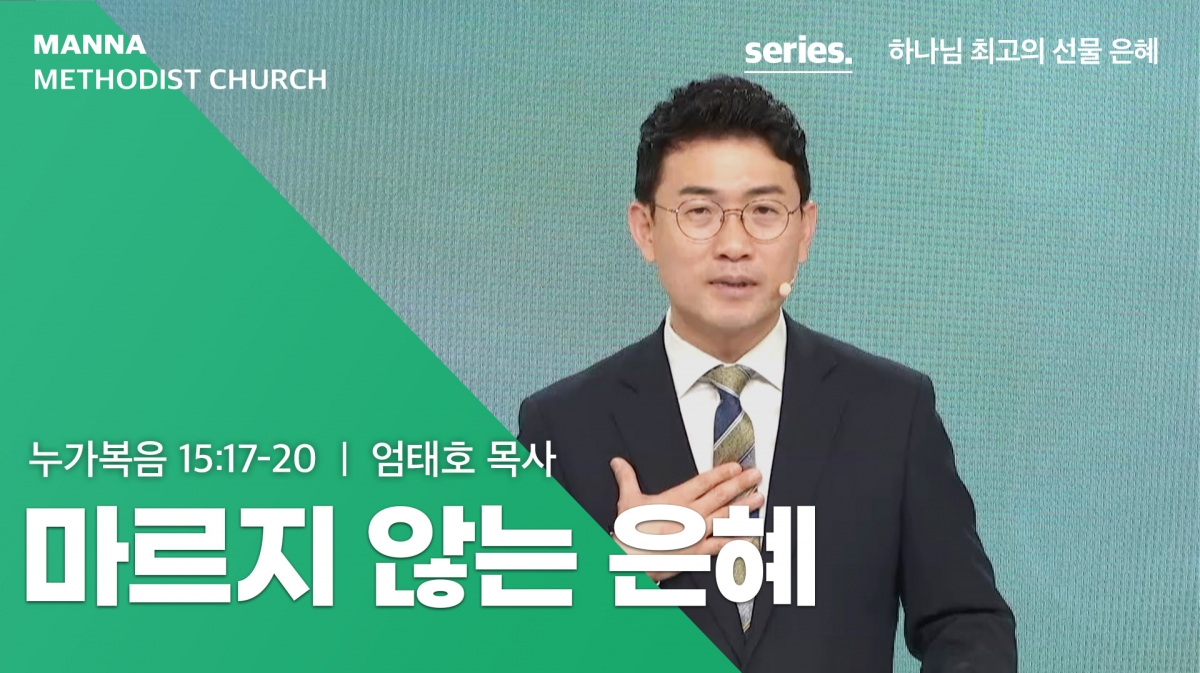 MANNA
METHODIST CHURCH

series. 하나님 최고의 선물 은혜

누가복음 15:17-20 | 엄태호 목사

마르지 않는 은혜